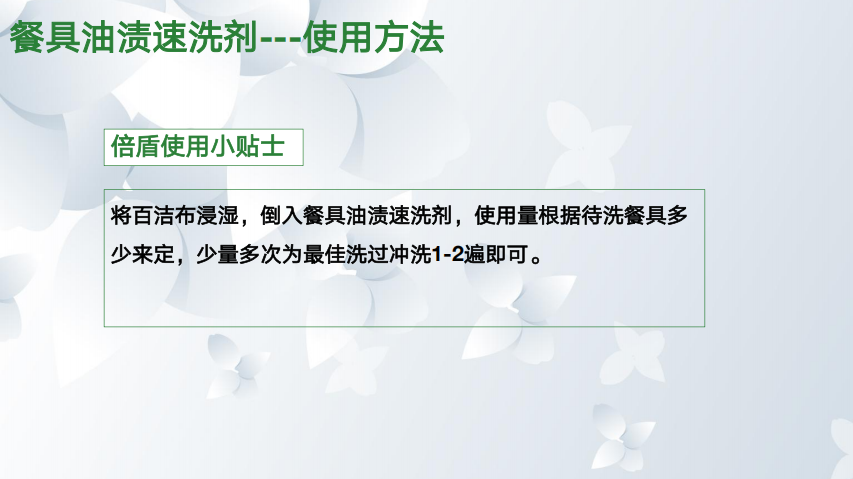 餐具油渍速洗剂---使用方法

倍盾使用小贴士

将百洁布浸湿，倒入餐具油渍速洗剂，使用量根据待洗餐具多少来定，少量多次为最佳洗过冲洗1-2遍即可。